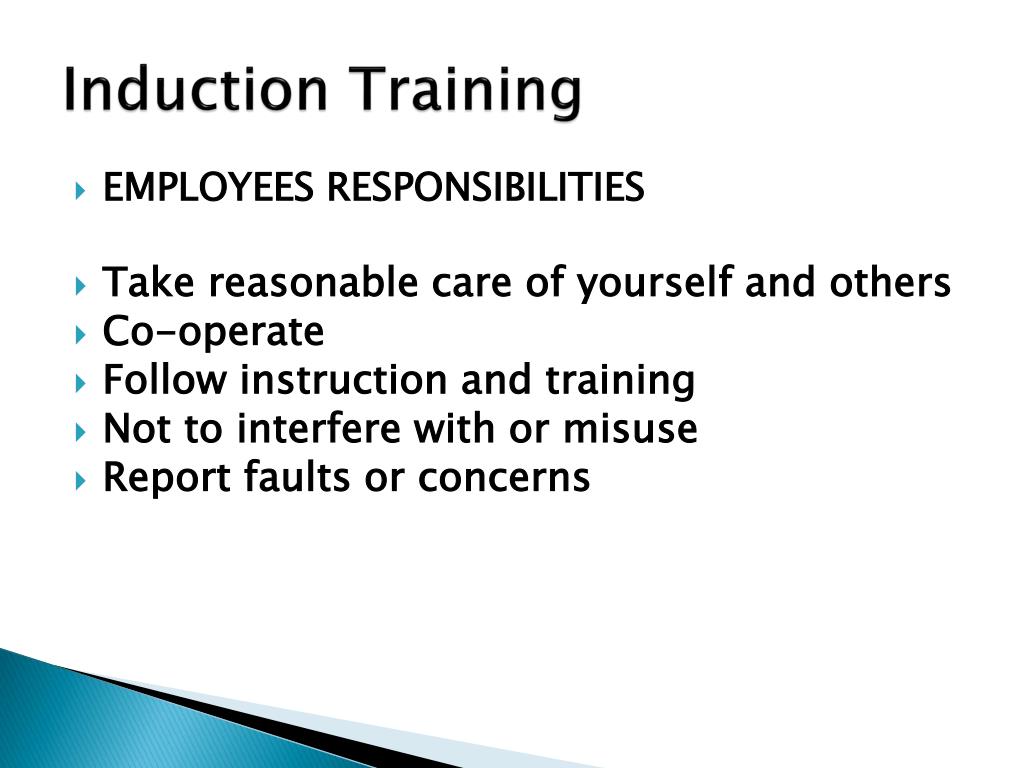 Induction Training

EMPLOYEES RESPONSIBILITIES

Take reasonable care of yourself and others
Co-operate
Follow instruction and training
Not to interfere with or misuse
Report faults or concerns